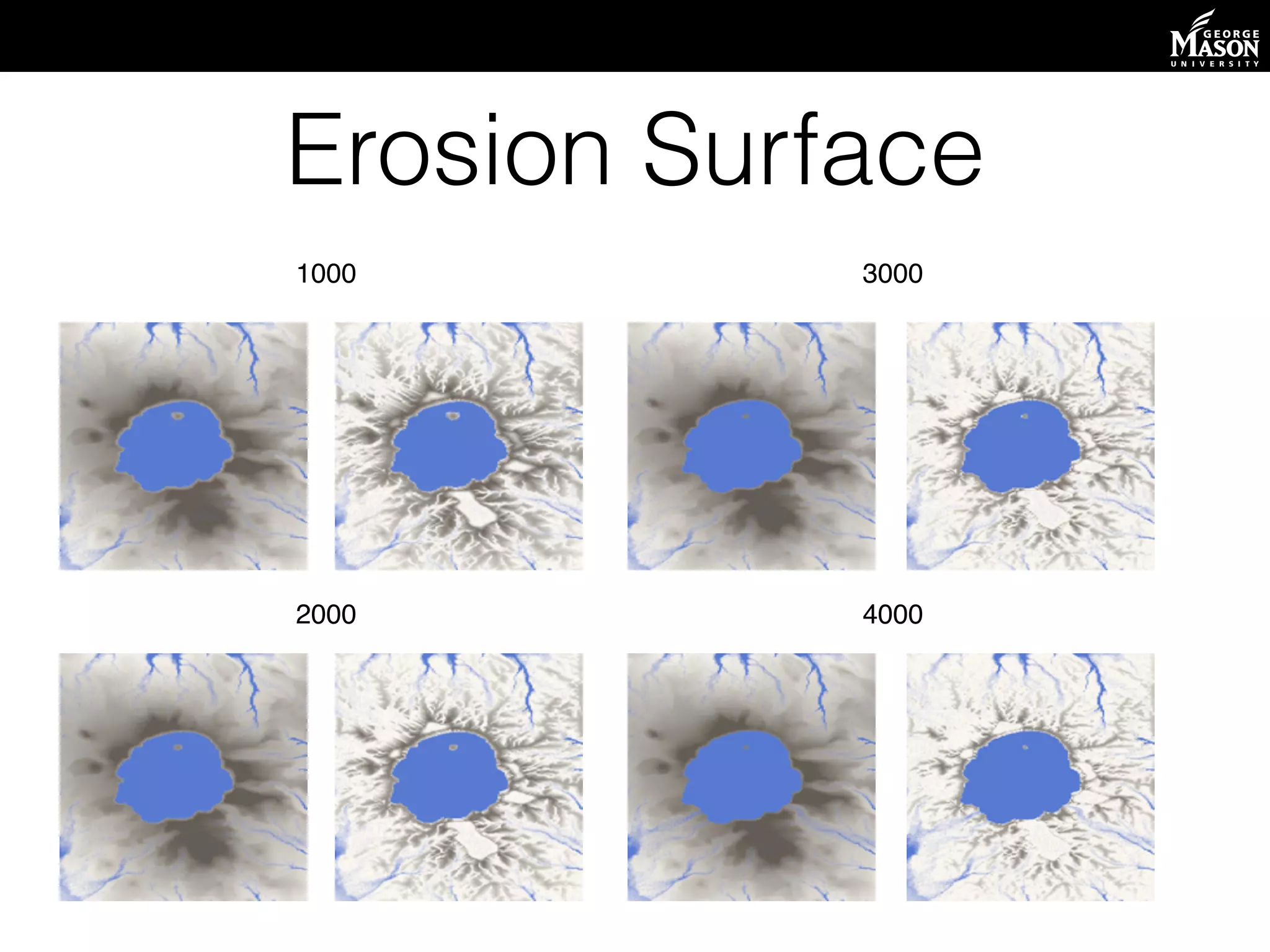 GEORGE MASON UNIVERSITY

Erosion Surface

1000

3000

2000

4000